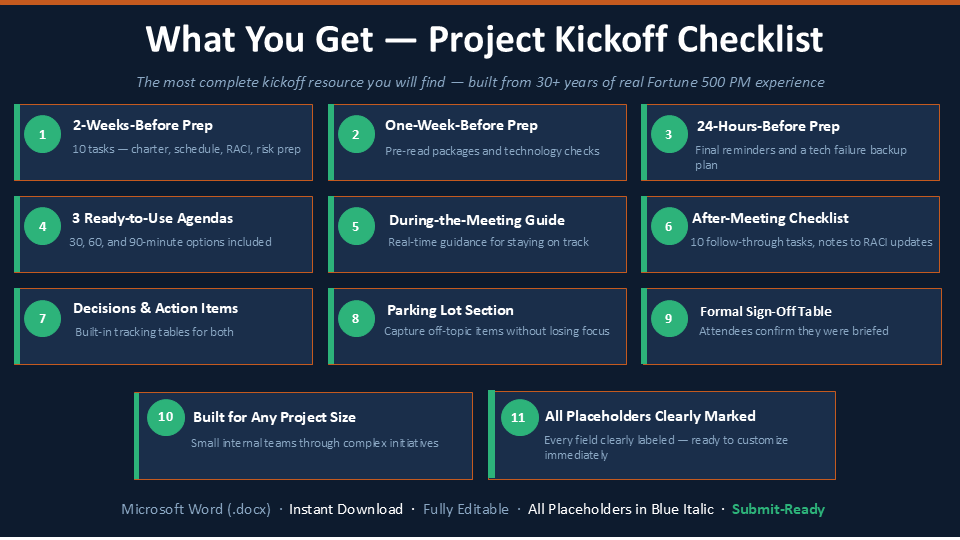 What You Get — Project Kickoff Checklist

The most complete kickoff resource you will find — built from 30+ years of real Fortune 500 PM experience

1
2-Weeks-Before Prep
10 tasks — charter, schedule, RACI, risk prep

2
One-Week-Before Prep
Pre-read packages and technology checks

3
24-Hours-Before Prep
Final reminders and a tech failure backup plan

4
3 Ready-to-Use Agendas
30, 60, and 90-minute options included

5
During-the-Meeting Guide
Real-time guidance for staying on track

6
After-Meeting Checklist
10 follow-through tasks, notes to RACI updates

7
Decisions & Action Items
Built-in tracking tables for both

8
Parking Lot Section
Capture off-topic items without losing focus

9
Formal Sign-Off Table
Attendees confirm they were briefed

10
Built for Any Project Size
Small internal teams through complex initiatives

11
All Placeholders Clearly Marked
Every field clearly labeled — ready to customize immediately

Microsoft Word (.docx) · Instant Download · Fully Editable · All Placeholders in Blue Italic · Submit-Ready